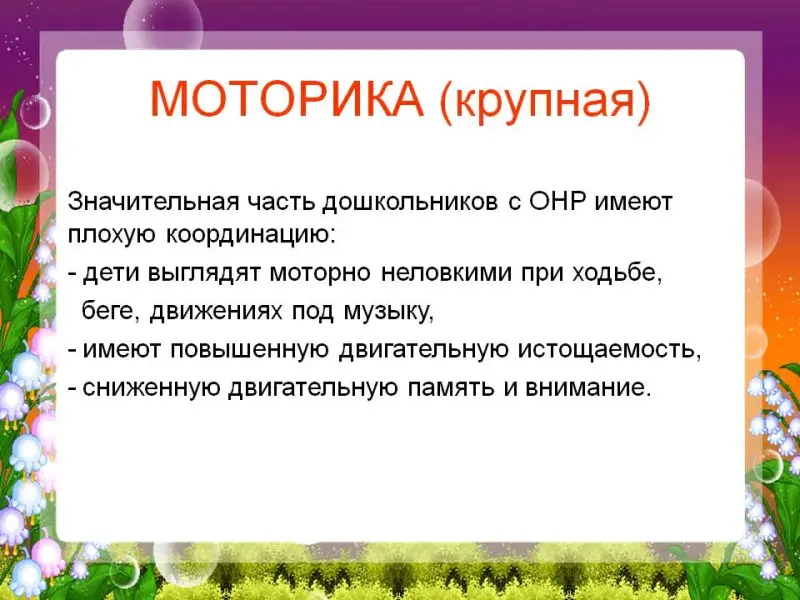 МОТОРИКА (крупная)

Значительная часть дошкольников с ОНР имеют плохую координацию:

- дети выглядят моторно неловкими при ходьбе, беге, движениях под музыку,

- имеют повышенную двигательную истощаемость,

- сниженную двигательную память и внимание.